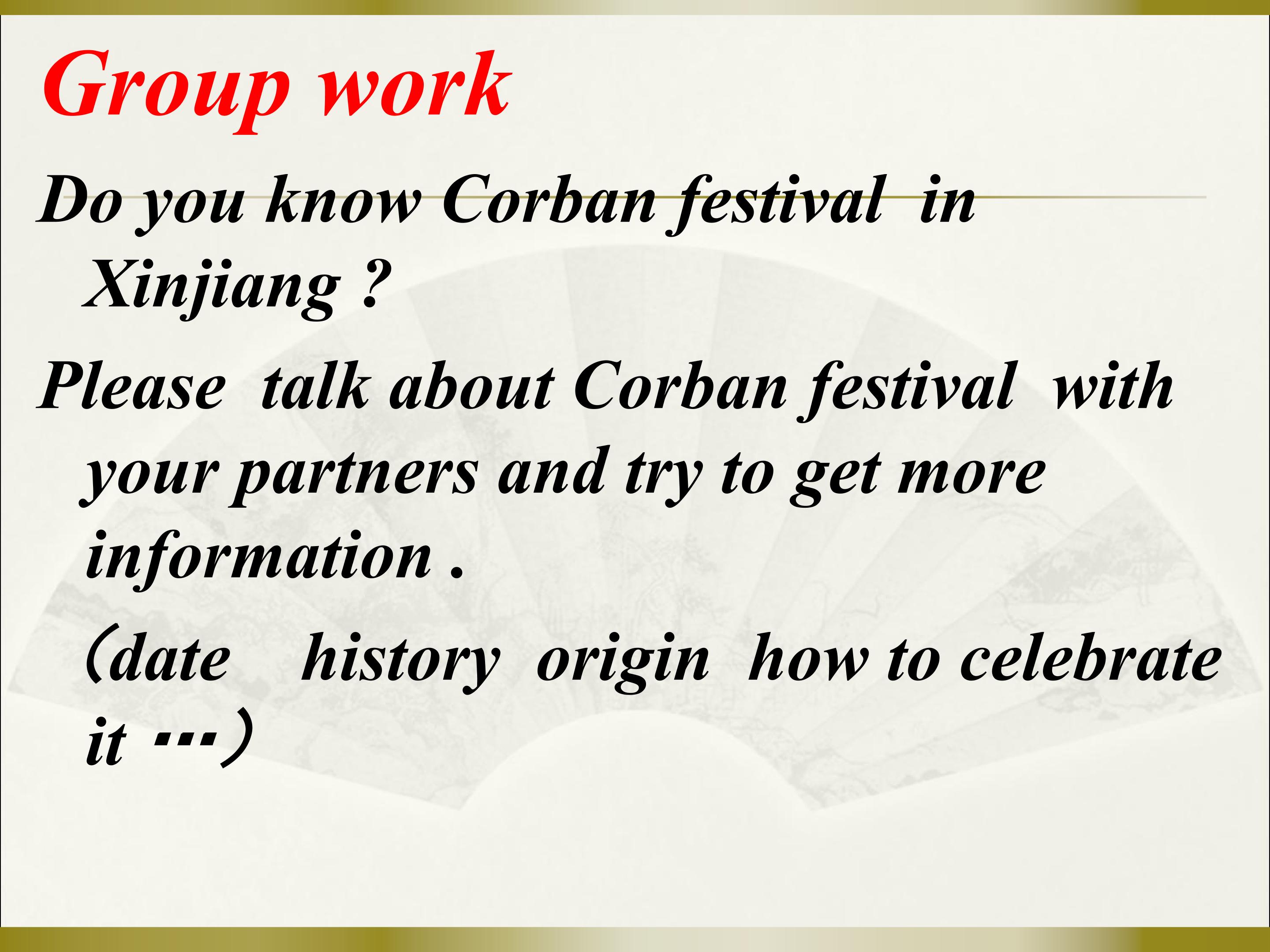 Group work

Do you know Corban festival in Xinjiang ?

Please talk about Corban festival with your partners and try to get more information .

（date history origin how to celebrate it …）